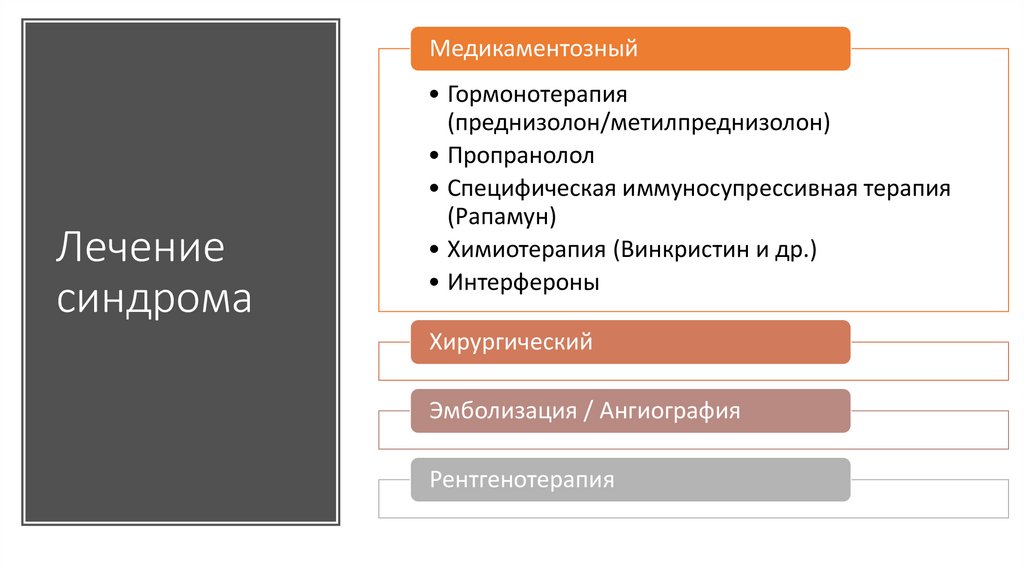 Лечение синдрома

Медикаментозный

• Гормонотерапия (преднизолон/метилпреднизолон)
• Пропранолол
• Специфическая иммуносупрессивная терапия (Рапамун)
• Химиотерапия (Винкристин и др.)
• Интерфероны

Хирургический

Эмболизация / Ангиография

Рентгенотерапия